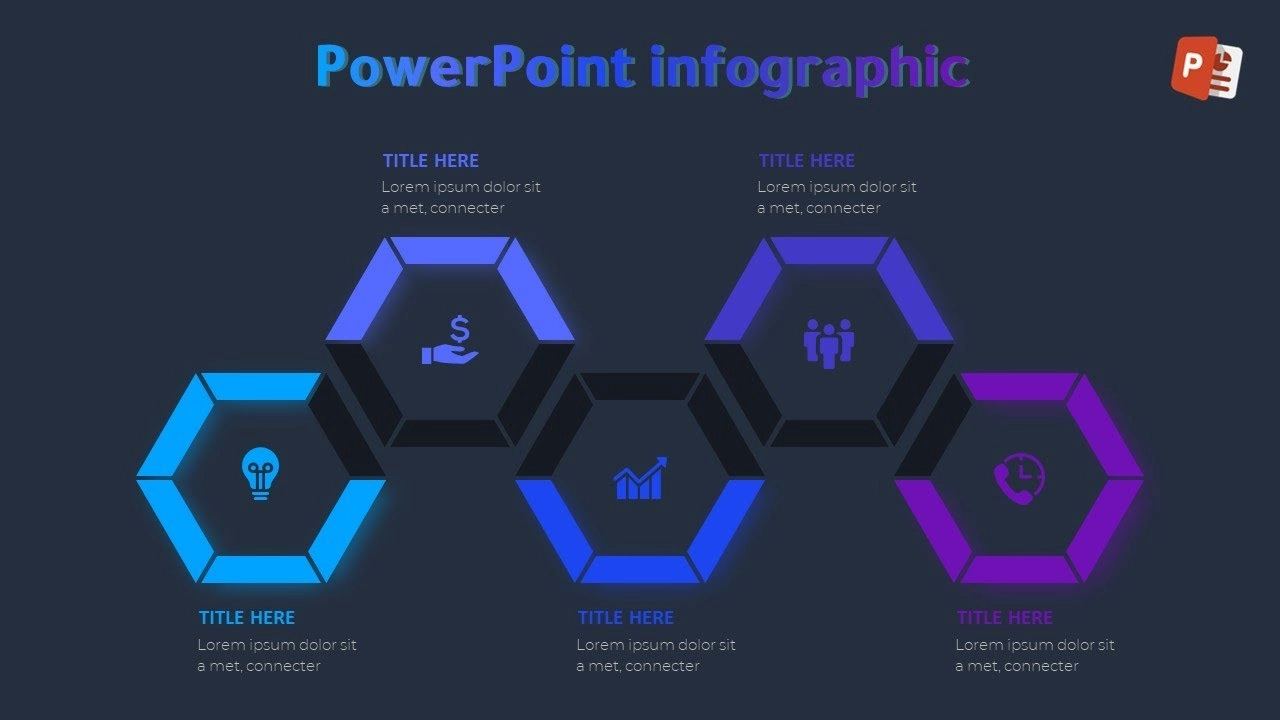 PowerPoint infographic

TITLE HERE
Lorem ipsum dolor sit a met, connecter

TITLE HERE
Lorem ipsum dolor sit a met, connecter

TITLE HERE
Lorem ipsum dolor sit a met, connecter

TITLE HERE
Lorem ipsum dolor sit a met, connecter

TITLE HERE
Lorem ipsum dolor sit a met, connecter